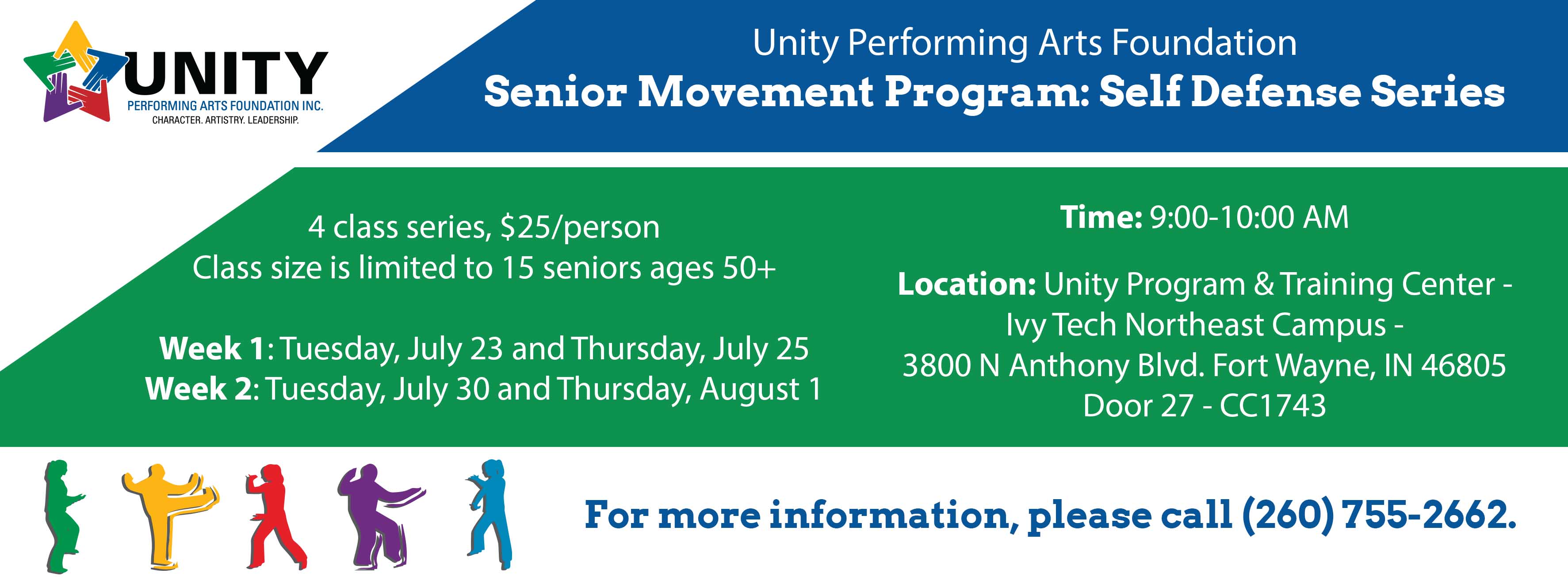 UNITY
PERFORMING ARTS FOUNDATION INC.
CHARACTER. ARTISTRY. LEADERSHIP.

Unity Performing Arts Foundation
Senior Movement Program: Self Defense Series

4 class series, $25/person
Class size is limited to 15 seniors ages 50+

Week 1: Tuesday, July 23 and Thursday, July 25
Week 2: Tuesday, July 30 and Thursday, August 1

Time: 9:00-10:00 AM

Location: Unity Program & Training Center - Ivy Tech Northeast Campus - 3800 N Anthony Blvd. Fort Wayne, IN 46805 Door 27 - CC1743

For more information, please call (260) 755-2662.